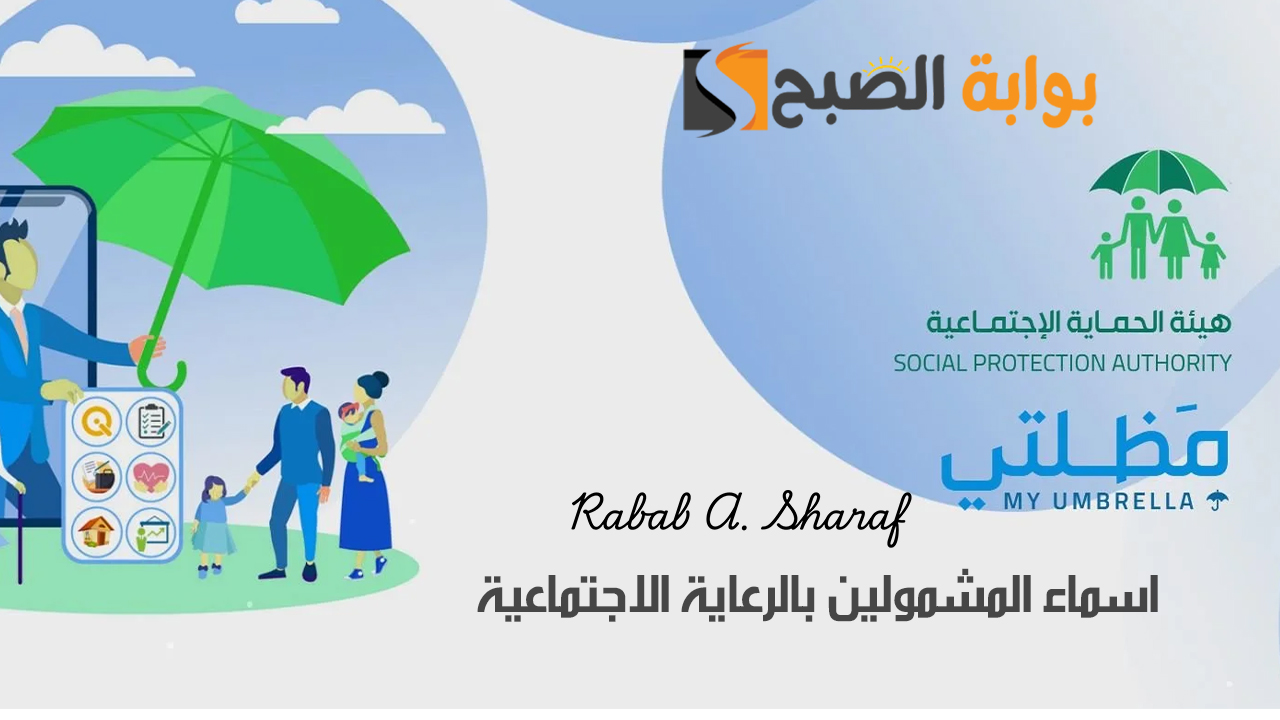 بوابة الصبح

هيئة الحماية الإجتماعية
SOCIAL PROTECTION AUTHORITY

مَظلتي
MY UMBRELLA

Rabab A. Sharaf

اسماء المشمولين بالرعاية الاجتماعية